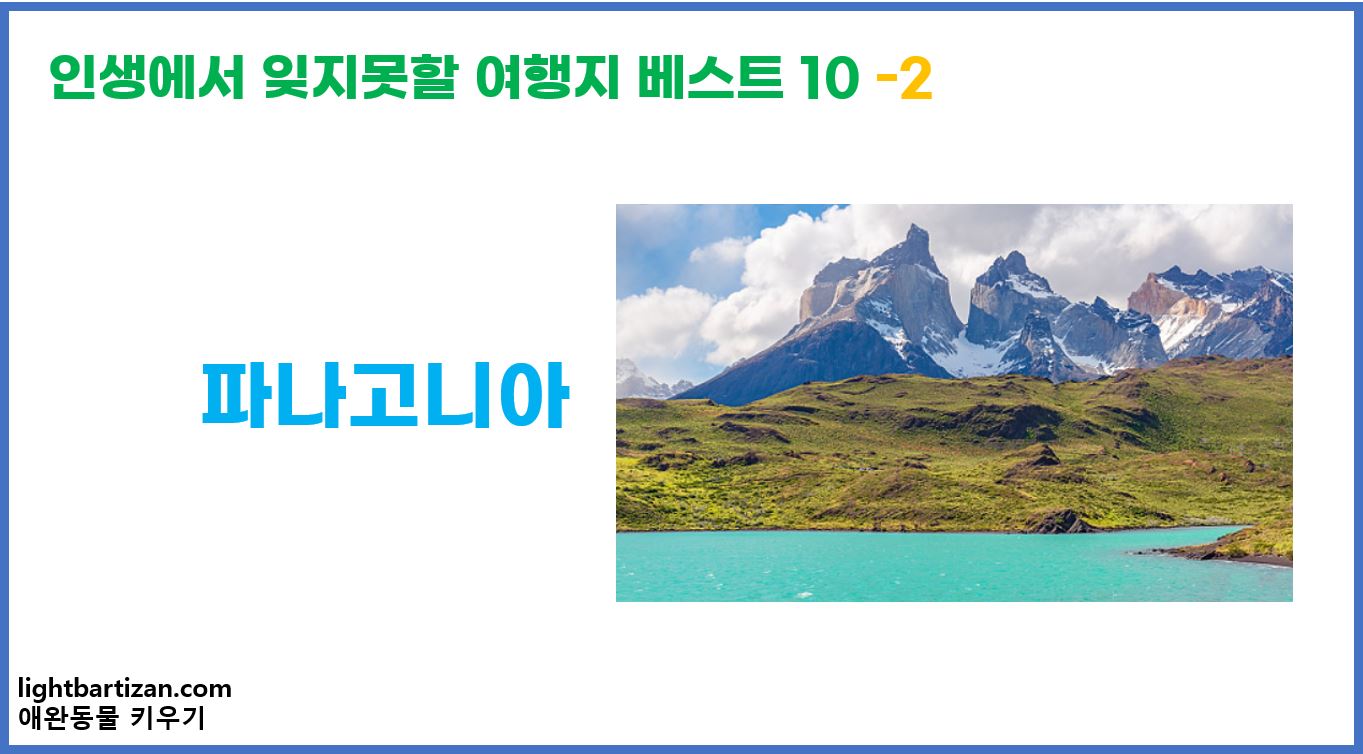 인생에서 잊지못할 여행지 베스트 10 -2

파나고니아

lightbartizan.com
애완동물 키우기